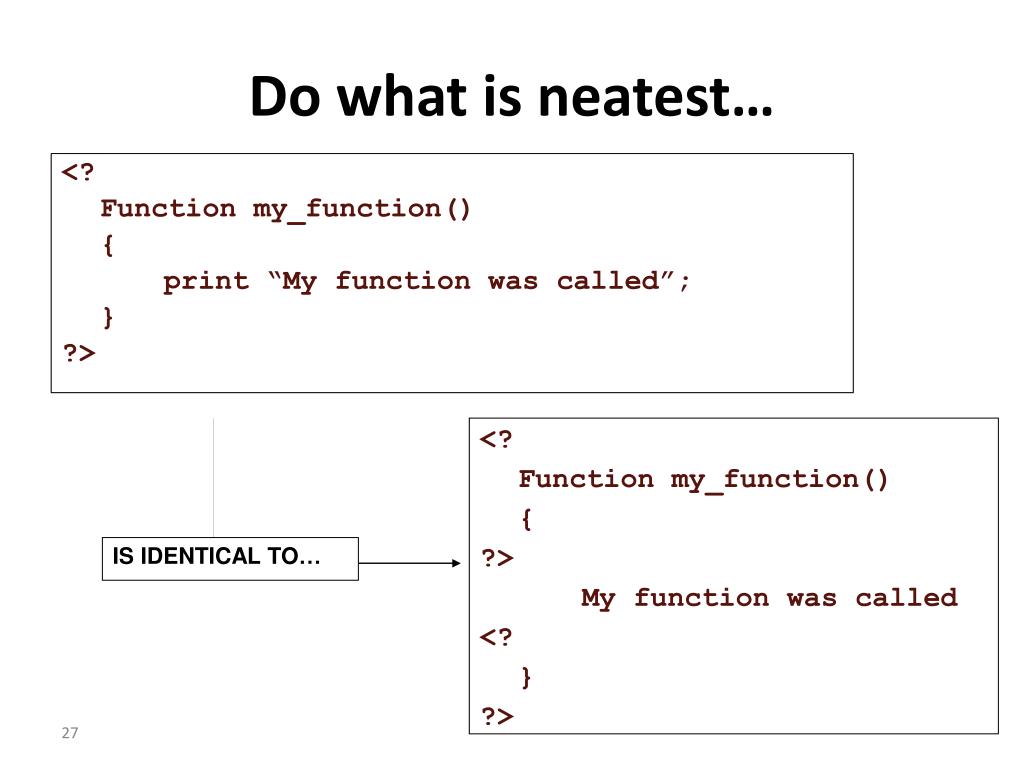 Do what is neatest…

<?
Function my_function()
{
print “My function was called”;
}
?>

IS IDENTICAL TO…

<?
Function my_function()
{
?>
My function was called
<?
}
?>

27